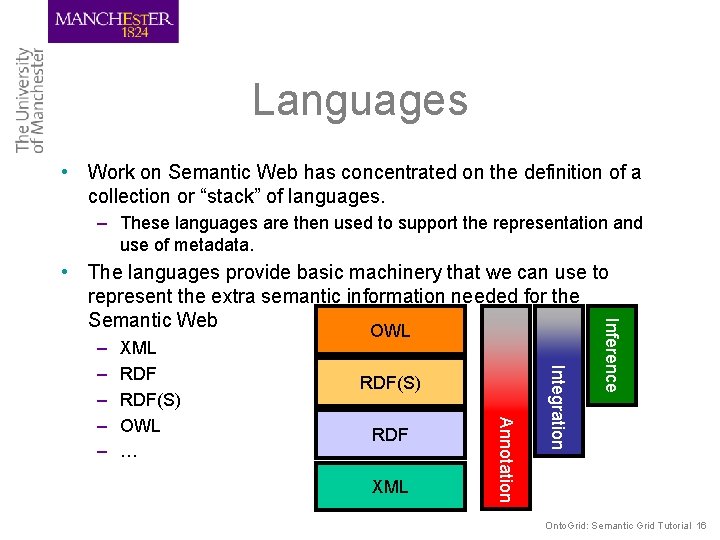 MANCHESTER
1824

The University
of Manchester

Languages

• Work on Semantic Web has concentrated on the definition of a collection or “stack” of languages.
– These languages are then used to support the representation and use of metadata.
• The languages provide basic machinery that we can use to represent the extra semantic information needed for the Semantic Web
– XML
– RDF
– RDF(S)
– OWL
– …

OWL
RDF(S)
RDF
XML
Annotation
Integration
Inference

OntoGrid: Semantic Grid Tutorial 16